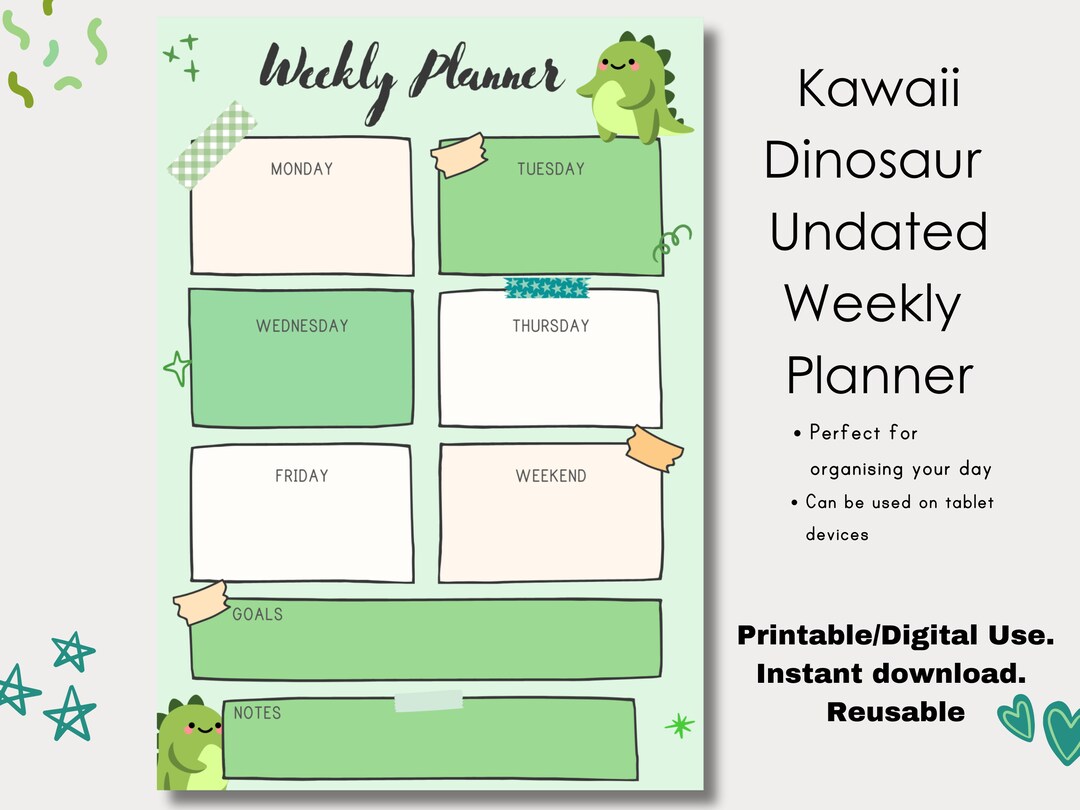 Weekly Planner

MONDAY

TUESDAY

WEDNESDAY

THURSDAY

FRIDAY

WEEKEND

GOALS

NOTES

Kawaii Dinosaur Undated Weekly Planner

• Perfect for organising your day
• Can be used on tablet devices

Printable/Digital Use. Instant download. Reusable